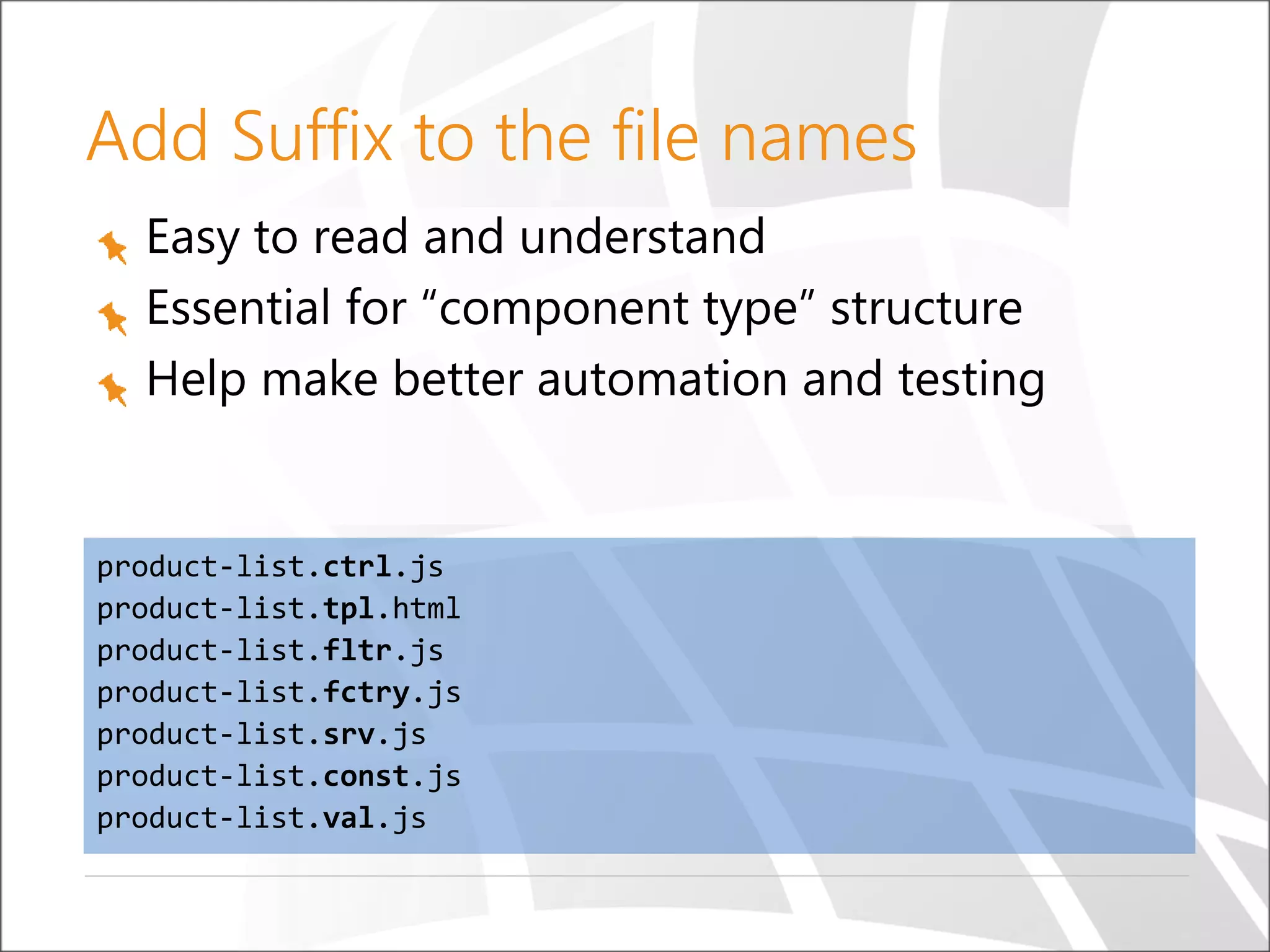 Add Suffix to the file names

Easy to read and understand

Essential for “component type” structure

Help make better automation and testing

product-list.ctrl.js
product-list.tpl.html
product-list.fltr.js
product-list.fctry.js
product-list.srv.js
product-list.const.js
product-list.val.js